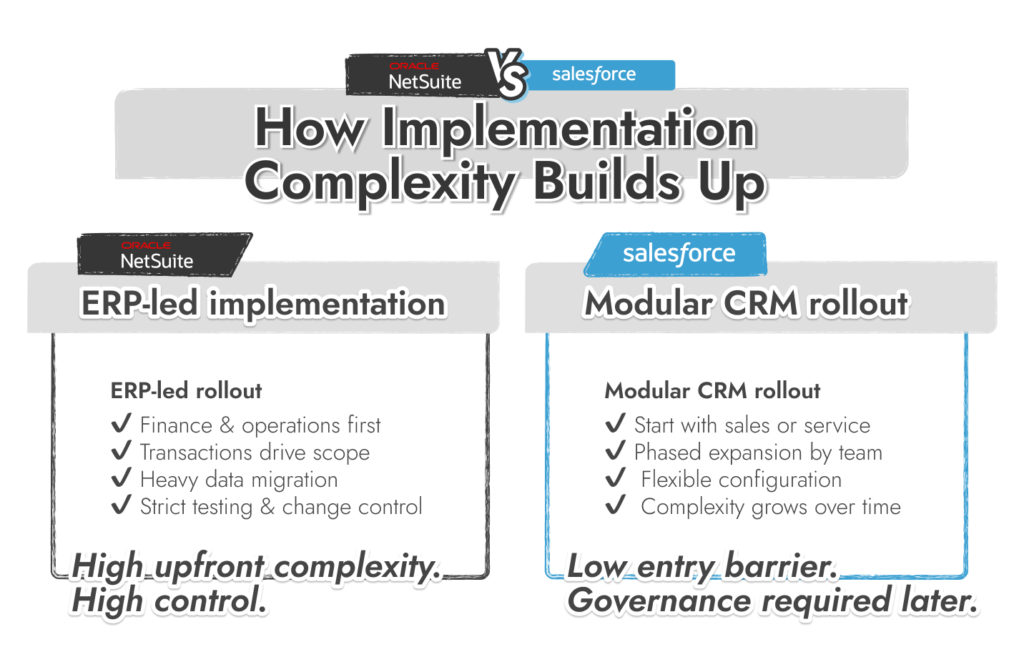 ORACLE NetSuite VS salesforce

How Implementation Complexity Builds Up

ORACLE NetSuite

ERP-led implementation

ERP-led rollout

✔ Finance & operations first
✔ Transactions drive scope
✔ Heavy data migration
✔ Strict testing & change control

High upfront complexity. High control.

salesforce

Modular CRM rollout

Modular CRM rollout

✔ Start with sales or service
✔ Phased expansion by team
✔ Flexible configuration
✔ Complexity grows over time

Low entry barrier. Governance required later.